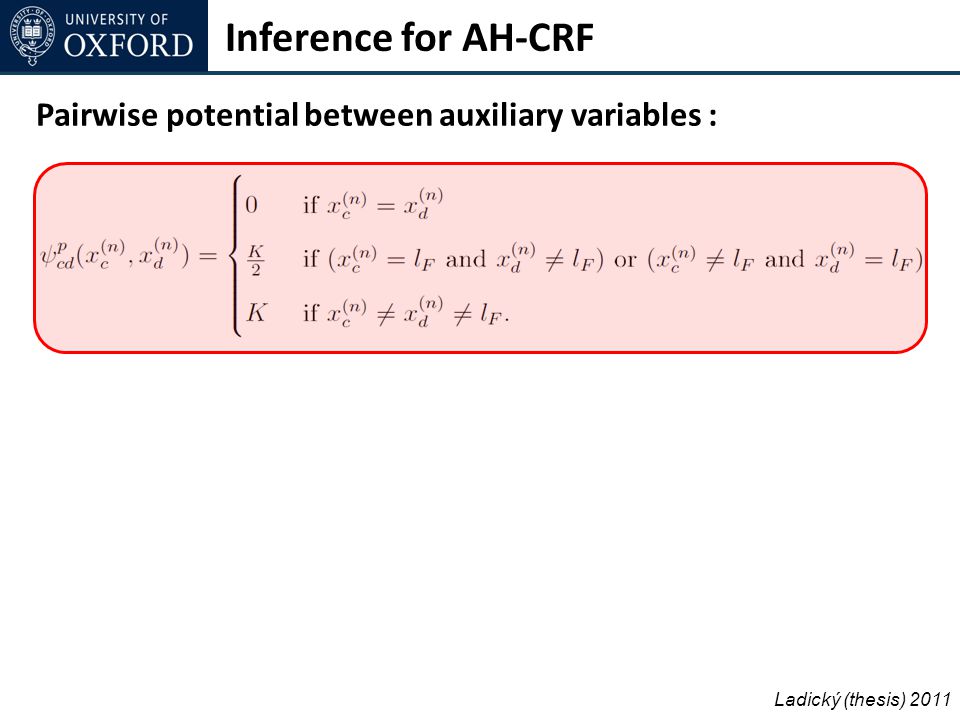 UNIVERSITY OF OXFORD

Inference for AH-CRF

Pairwise potential between auxiliary variables :

$\psi^p_{cd}(x_c^{(n)}, x_d^{(n)}) = \begin{cases} 0 & \text{if } x_c^{(n)} = x_d^{(n)} \\ \frac{K}{2} & \text{if } (x_c^{(n)} = l_F \text{ and } x_d^{(n)} \neq l_F) \text{ or } (x_c^{(n)} \neq l_F \text{ and } x_d^{(n)} = l_F) \\ K & \text{if } x_c^{(n)} \neq x_d^{(n)} \neq l_F. \end{cases}$

Ladický (thesis) 2011